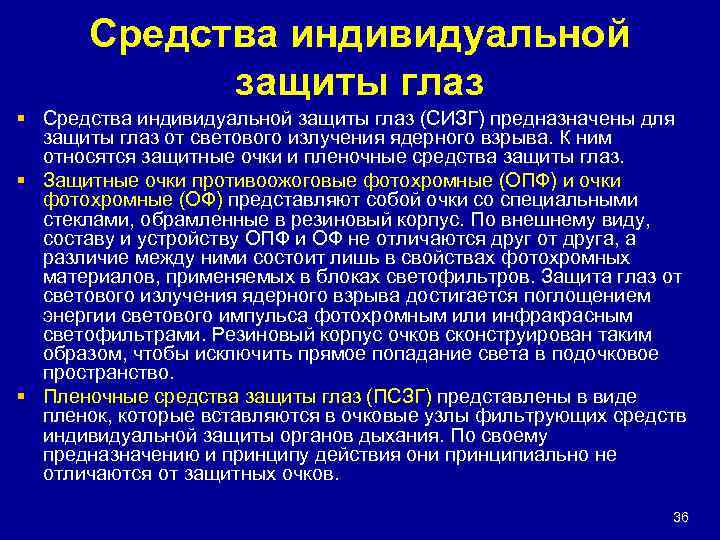 Средства индивидуальной защиты глаз

▪ Средства индивидуальной защиты глаз (СИЗГ) предназначены для защиты глаз от светового излучения ядерного взрыва. К ним относятся защитные очки и пленочные средства защиты глаз.

▪ Защитные очки противоожоговые фотохромные (ОПФ) и очки фотохромные (ОФ) представляют собой очки со специальными стеклами, обрамленные в резиновый корпус. По внешнему виду, составу и устройству ОПФ и ОФ не отличаются друг от друга, а различие между ними состоит лишь в свойствах фотохромных материалов, применяемых в блоках светофильтров. Защита глаз от светового излучения ядерного взрыва достигается поглощением энергии светового импульса фотохромным или инфракрасным светофильтрами. Резиновый корпус очков сконструирован таким образом, чтобы исключить прямое попадание света в подочковое пространство.

▪ Пленочные средства защиты глаз (ПСЗГ) представлены в виде пленок, которые вставляются в очковые узлы фильтрующих средств индивидуальной защиты органов дыхания. По своему предназначению и принципу действия они принципиально не отличаются от защитных очков.

36